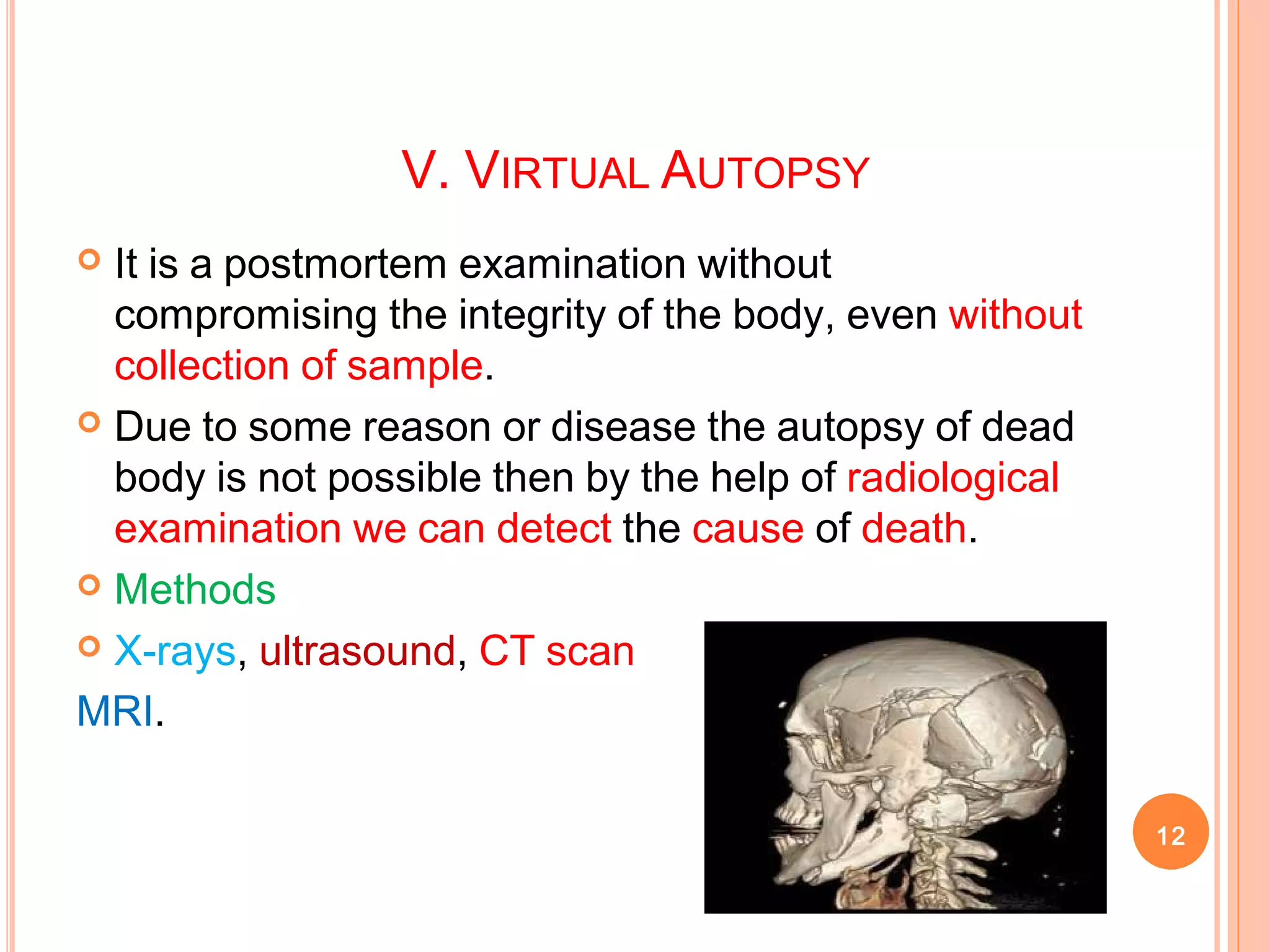 V. VIRTUAL AUTOPSY

It is a postmortem examination without compromising the integrity of the body, even without collection of sample.

Due to some reason or disease the autopsy of dead body is not possible then by the help of radiological examination we can detect the cause of death.

Methods

X-rays, ultrasound, CT scan MRI.

12